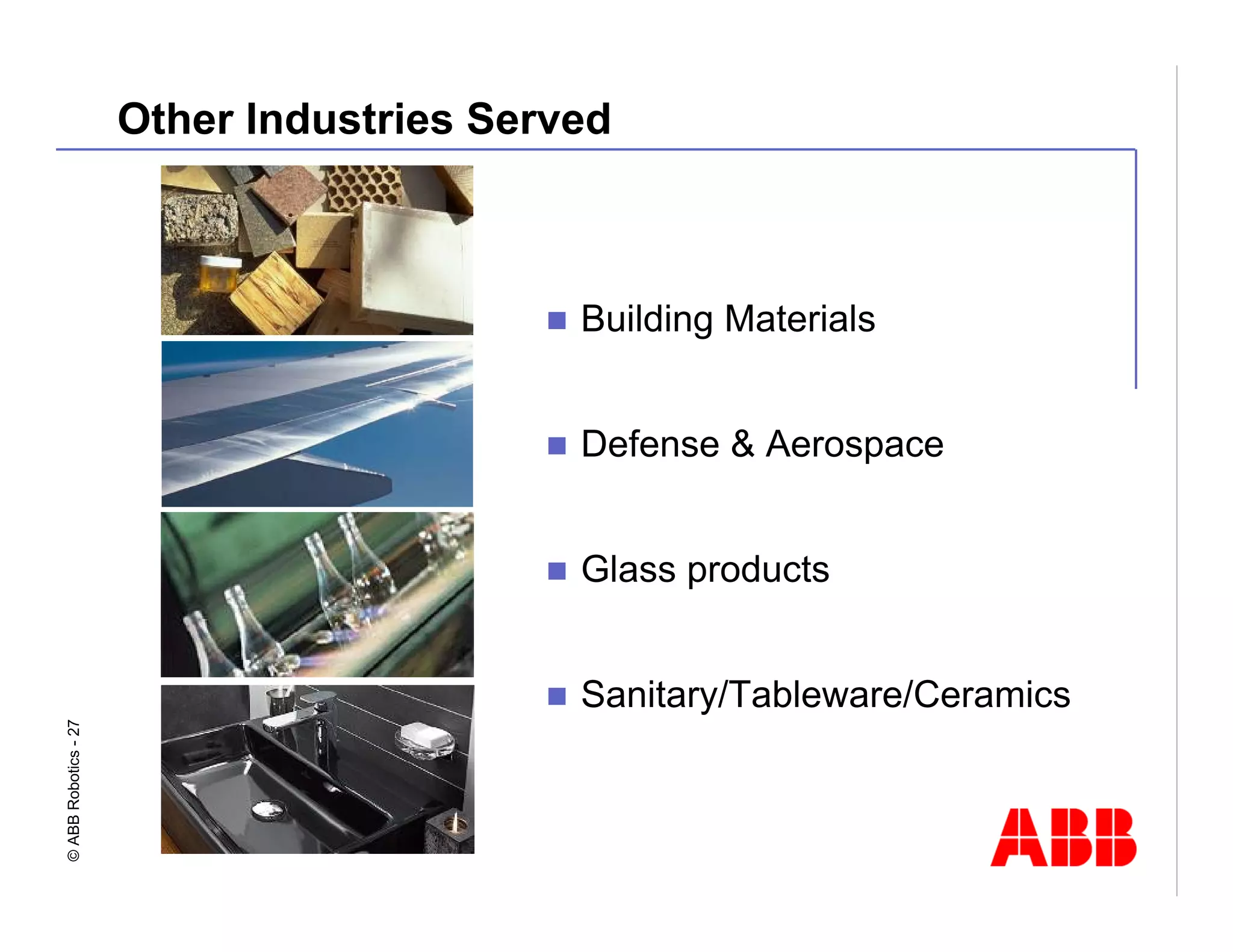 Other Industries Served

- Building Materials
- Defense & Aerospace
- Glass products
- Sanitary/Tableware/Ceramics

© ABB Robotics - 27

ABB